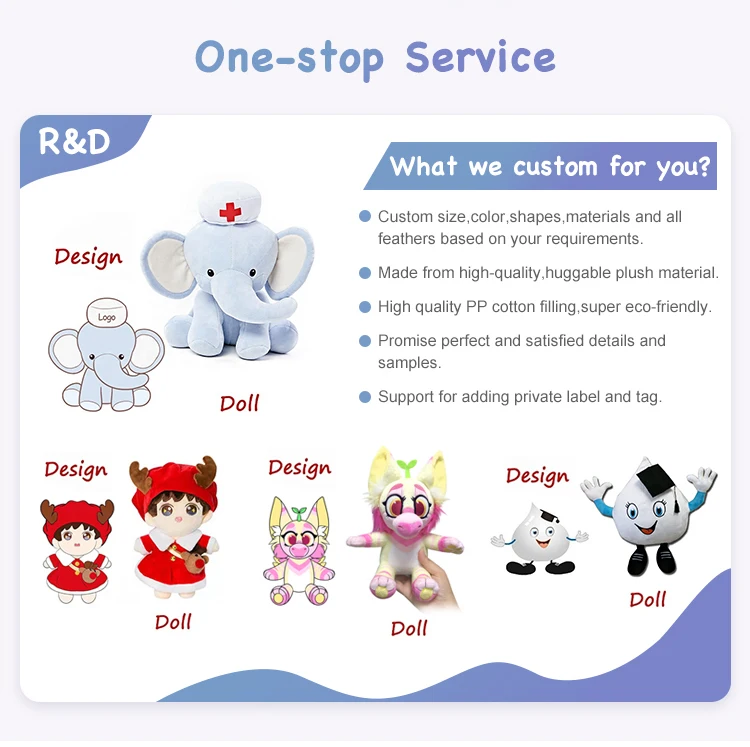 One-stop Service

R&D

What we custom for you?

Custom size,color,shapes,materials and all feathers based on your requirements.

Made from high-quality,huggable plush material.

High quality PP cotton filling,super eco-friendly.

Promise perfect and satisfied details and samples.

Support for adding private label and tag.

Design

Logo

Doll

Design

Doll

Design

Doll

Design

Doll